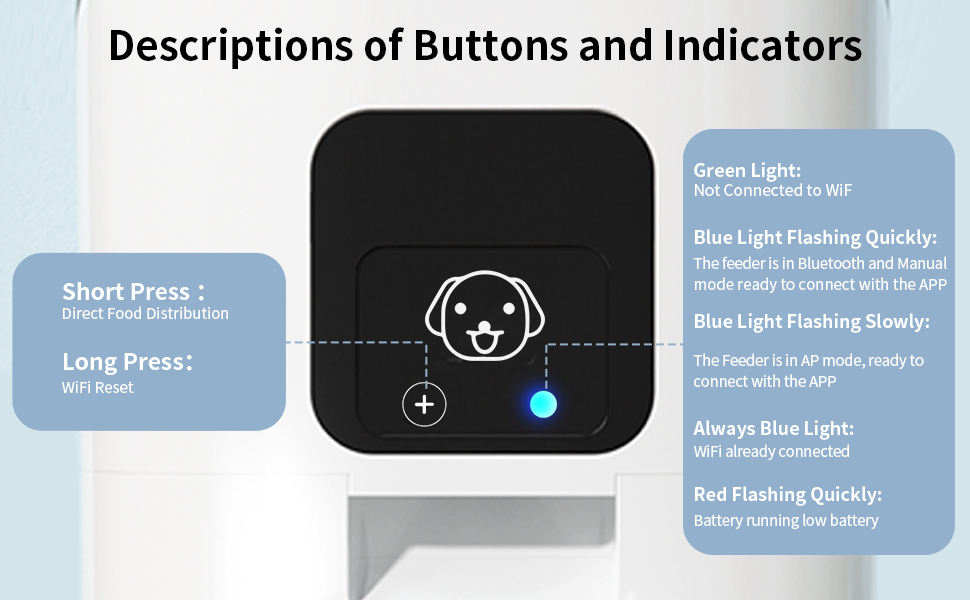 Descriptions of Buttons and Indicators

Short Press：
Direct Food Distribution

Long Press：
WiFi Reset

+

Green Light:
Not Connected to WiF

Blue Light Flashing Quickly:
The feeder is in Bluetooth and Manual mode ready to connect with the APP

Blue Light Flashing Slowly:
The Feeder is in AP mode, ready to connect with the APP

Always Blue Light:
WiFi already connected

Red Flashing Quickly:
Battery running low battery